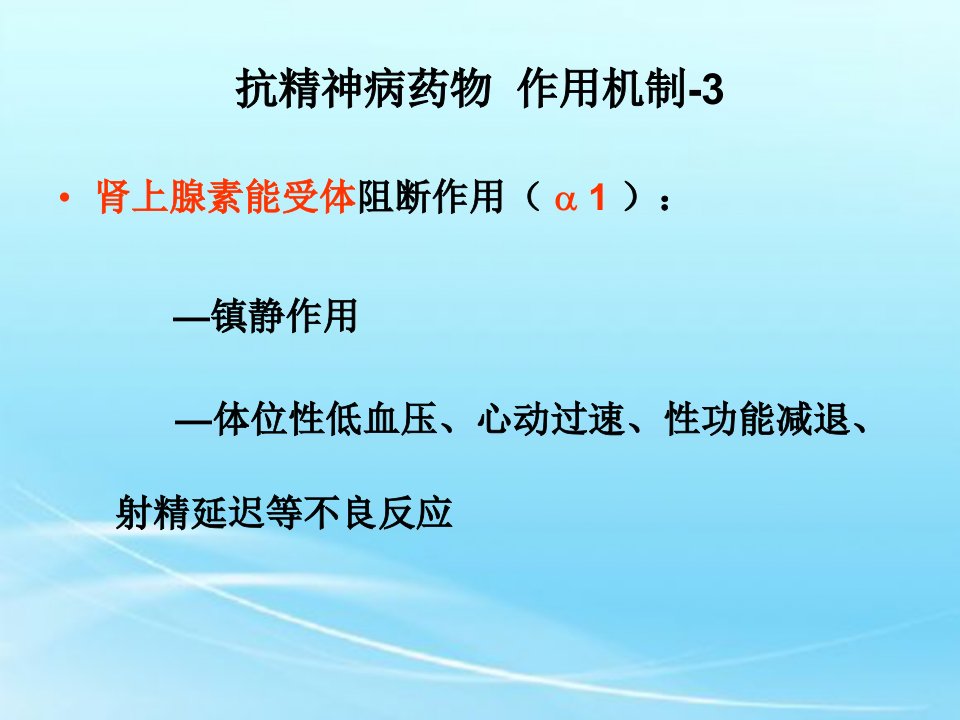 抗精神病药物 作用机制-3

• 肾上腺素能受体阻断作用（α1）：

—镇静作用

—体位性低血压、心动过速、性功能减退、射精延迟等不良反应